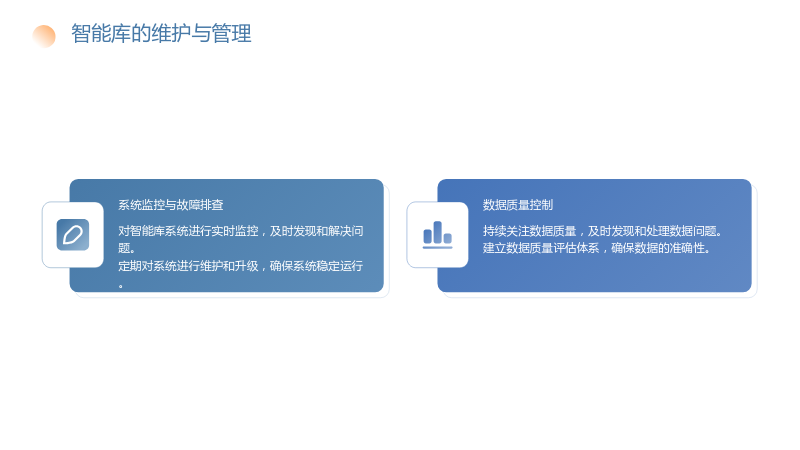 智能库的维护与管理

系统监控与故障排查

对智能库系统进行实时监控，及时发现和解决问题。

定期对系统进行维护和升级，确保系统稳定运行。

数据质量控制

持续关注数据质量，及时发现和处理数据问题。

建立数据质量评估体系，确保数据的准确性。